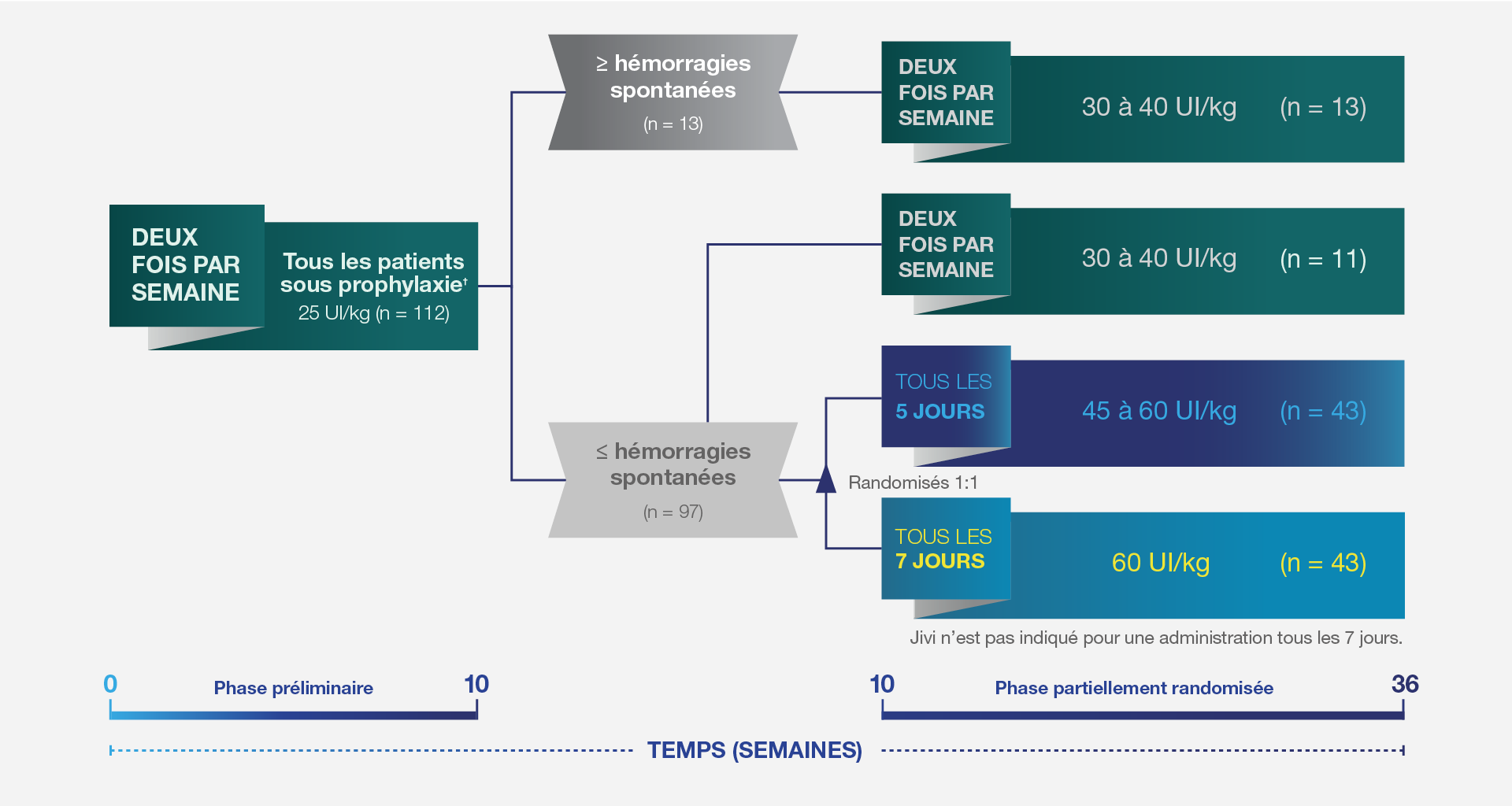 DEUX FOIS PAR SEMAINE

Tous les patients sous prophylaxie†
25 UI/kg (n = 112)

≥ hémorragies spontanées
(n = 13)

≤ hémorragies spontanées
(n = 97)

DEUX FOIS PAR SEMAINE
30 à 40 UI/kg (n = 13)

DEUX FOIS PAR SEMAINE
30 à 40 UI/kg (n = 11)

TOUS LES 5 JOURS
45 à 60 UI/kg (n = 43)

Randomisés 1:1

TOUS LES 7 JOURS
60 UI/kg (n = 43)

Jivi n'est pas indiqué pour une administration tous les 7 jours.

0 Phase préliminaire 10

10 Phase partiellement randomisée 36

TEMPS (SEMAINES)